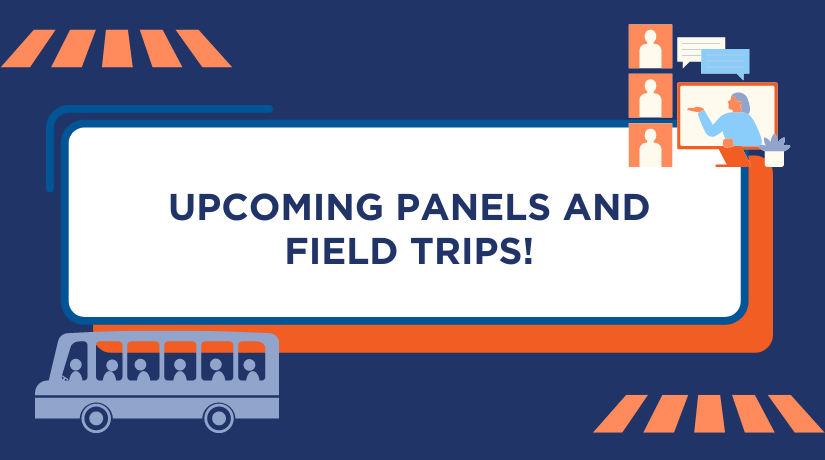 UPCOMING PANELS AND FIELD TRIPS!